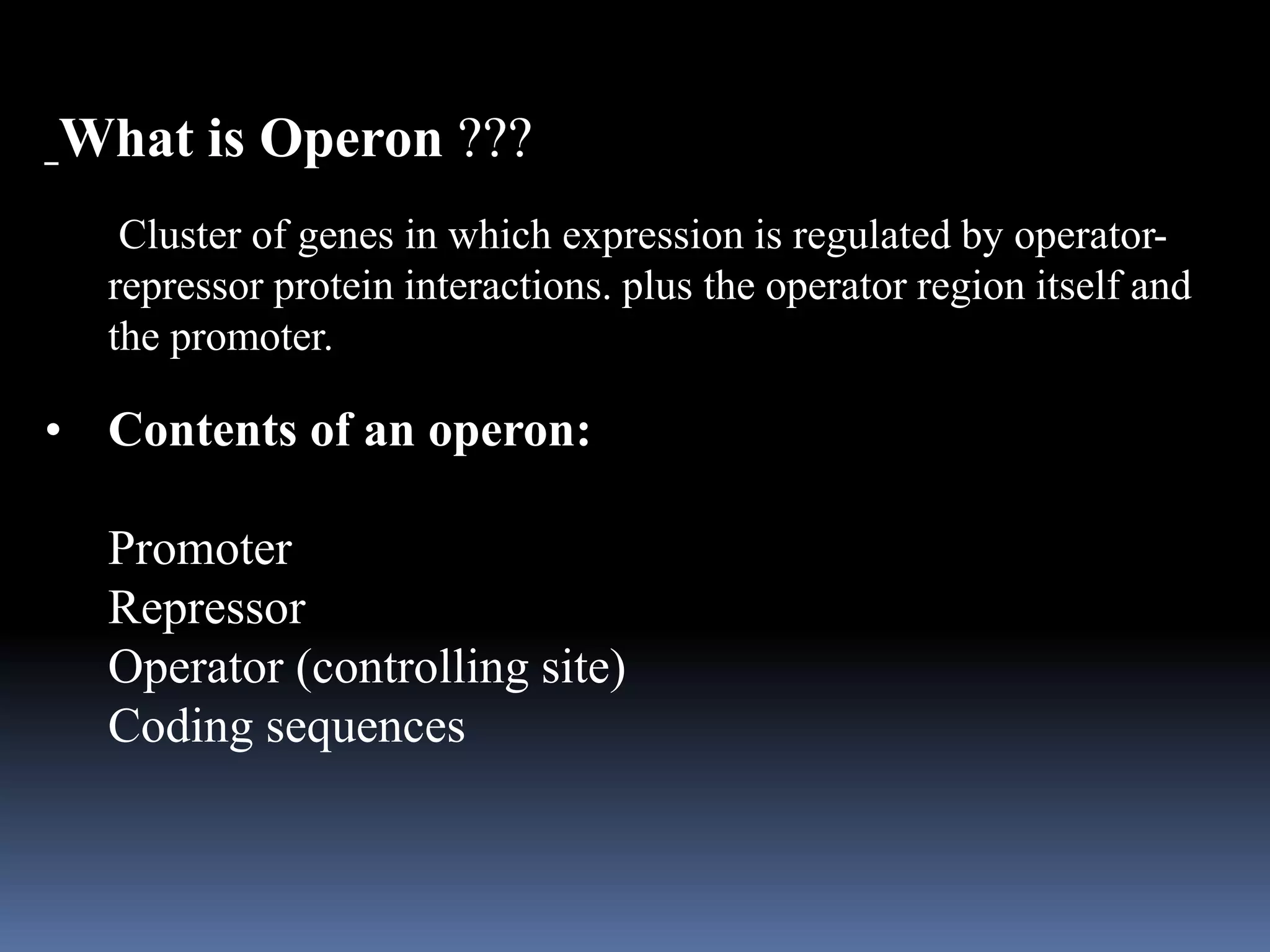 _What is Operon ???

Cluster of genes in which expression is regulated by operator-repressor protein interactions. plus the operator region itself and the promoter.

• Contents of an operon:

Promoter
Repressor
Operator (controlling site)
Coding sequences